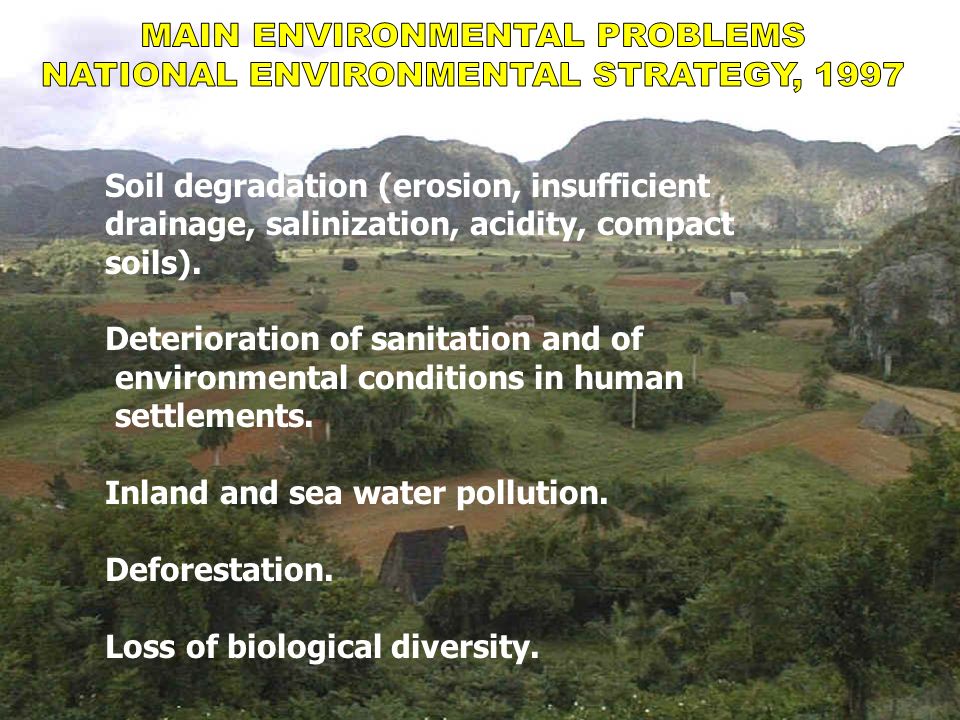 MAIN ENVIRONMENTAL PROBLEMS
NATIONAL ENVIRONMENTAL STRATEGY, 1997

Soil degradation (erosion, insufficient drainage, salinization, acidity, compact soils).

Deterioration of sanitation and of environmental conditions in human settlements.

Inland and sea water pollution.

Deforestation.

Loss of biological diversity.